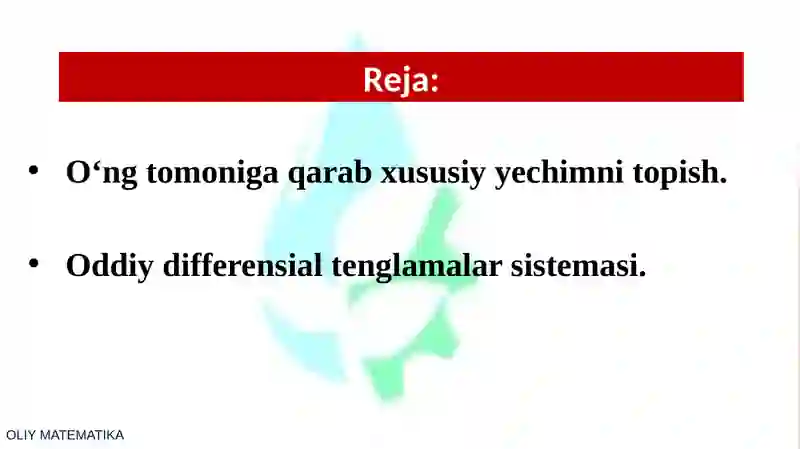 Reja:

• O‘ng tomoniga qarab xususiy yechimni topish.

• Oddiy differensial tenglamalar sistemasi.

OLIY MATEMATIKA